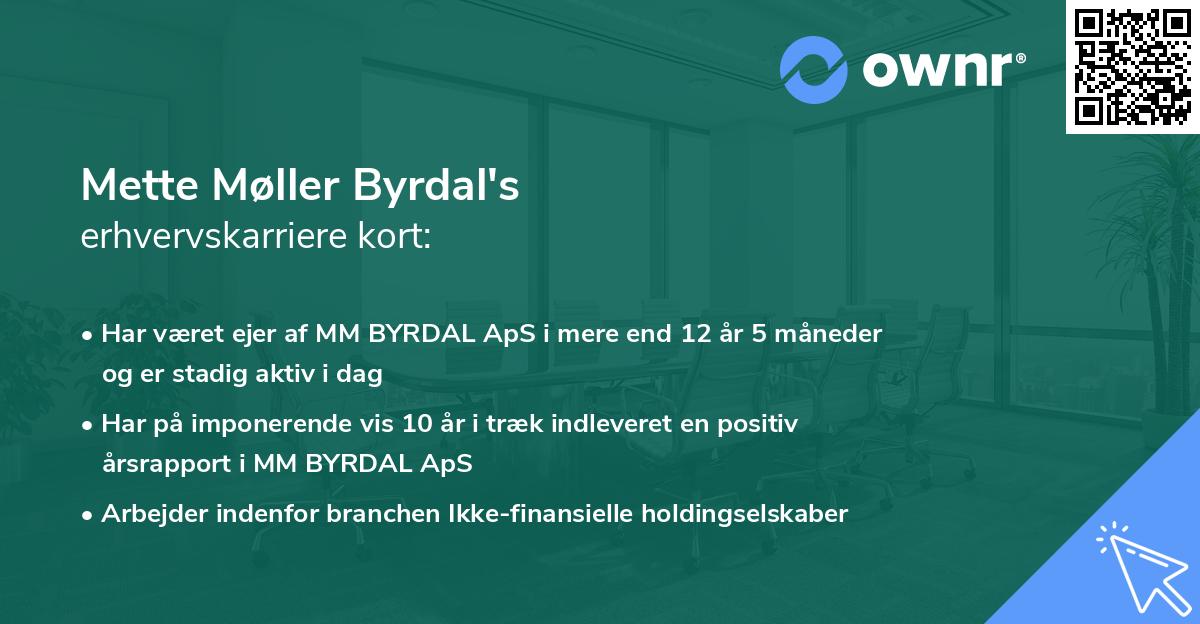 ownr®

Mette Møller Byrdal's
erhvervskarriere kort:

• Har været ejer af MM BYRDAL ApS i mere end 12 år 5 måneder og er stadig aktiv i dag

• Har på imponerende vis 10 år i træk indleveret en positiv årsrapport i MM BYRDAL ApS

• Arbejder indenfor branchen Ikke-finansielle holdingselskaber